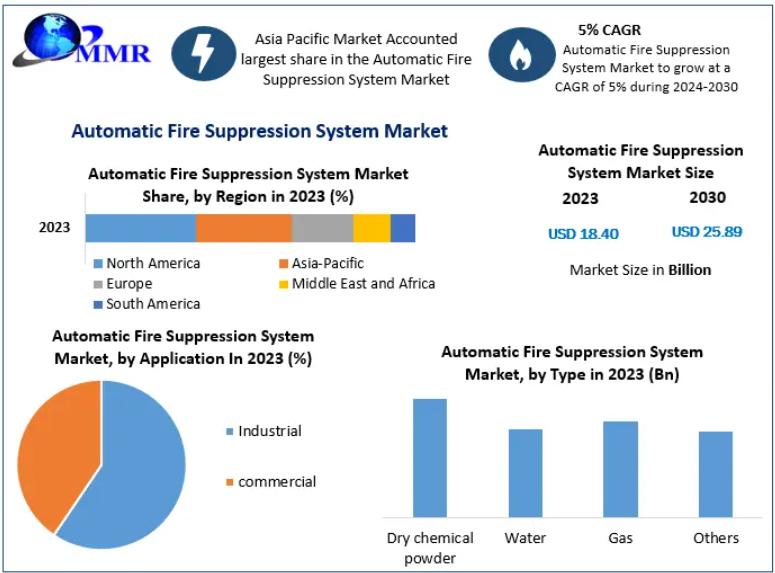 MMR

Asia Pacific Market Accounted largest share in the Automatic Fire Suppression System Market

5% CAGR
Automatic Fire Suppression System Market to grow at a CAGR of 5% during 2024-2030

Automatic Fire Suppression System Market

Automatic Fire Suppression System Market Share, by Region in 2023 (%)

2023

North America
Asia-Pacific
Europe
Middle East and Africa
South America

Automatic Fire Suppression System Market Size

2023
2030

USD 18.40
USD 25.89

Market Size in Billion

Automatic Fire Suppression System Market, by Application In 2023 (%)

Industrial
commercial

Automatic Fire Suppression System Market, by Type in 2023 (Bn)

Dry chemical powder
Water
Gas
Others